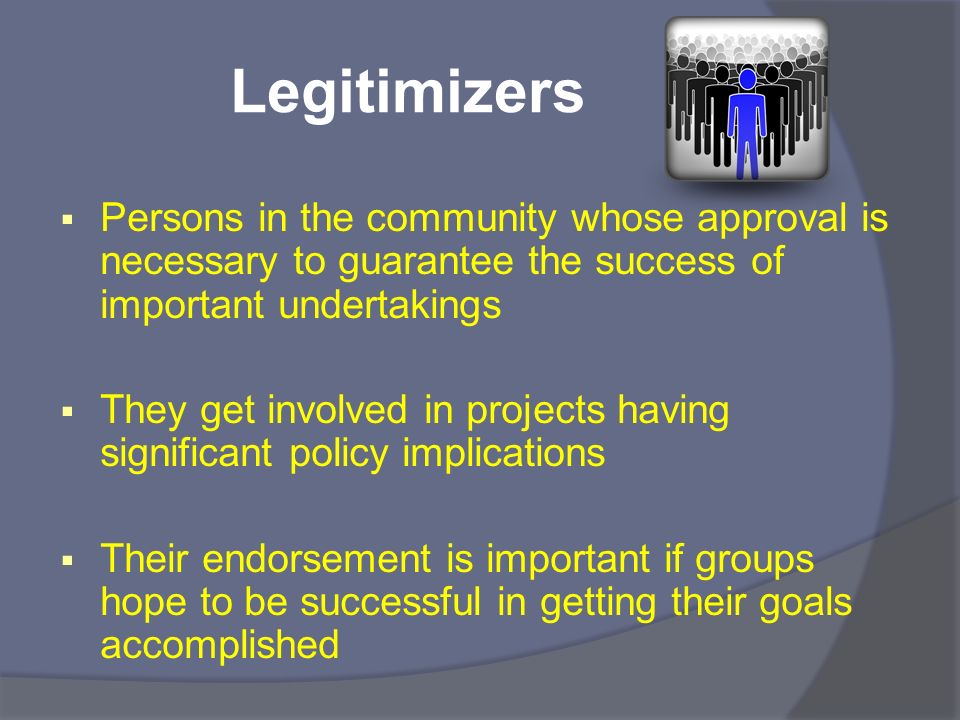 Legitimizers

▪ Persons in the community whose approval is necessary to guarantee the success of important undertakings

▪ They get involved in projects having significant policy implications

▪ Their endorsement is important if groups hope to be successful in getting their goals accomplished